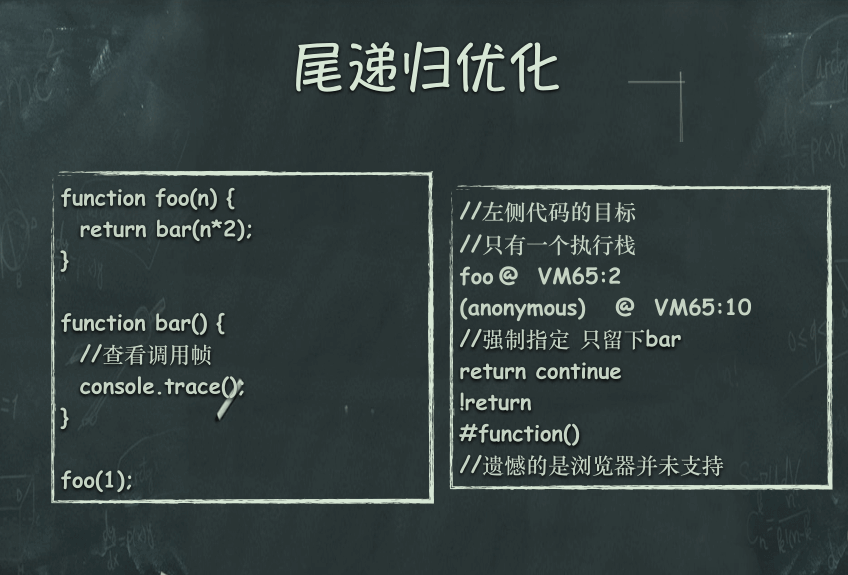 尾递归优化

function foo(n) {
  return bar(n*2);
}

function bar() {
  //查看调用帧
  console.trace();
}

foo(1);

//左侧代码的目标
//只有一个执行栈
foo @ VM65:2
(anonymous) @ VM65:10
//强制指定 只留下bar
return continue
!return
#function()
//遗憾的是浏览器并未支持